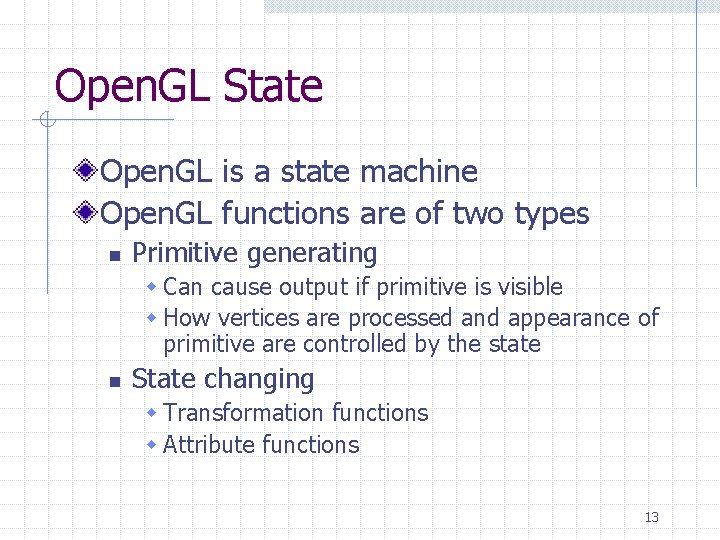 OpenGL State

OpenGL is a state machine

OpenGL functions are of two types

Primitive generating

Can cause output if primitive is visible

How vertices are processed and appearance of primitive are controlled by the state

State changing

Transformation functions

Attribute functions

13